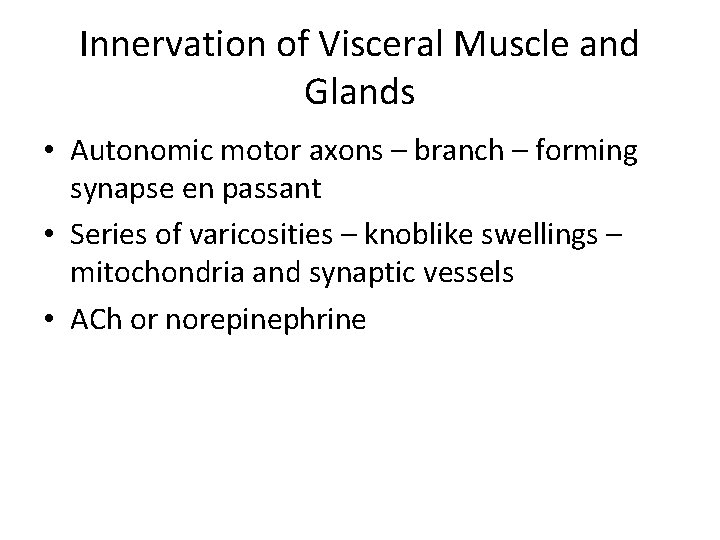 Innervation of Visceral Muscle and Glands

• Autonomic motor axons – branch – forming synapse en passant
• Series of varicosities – knoblike swellings – mitochondria and synaptic vessels
• ACh or norepinephrine